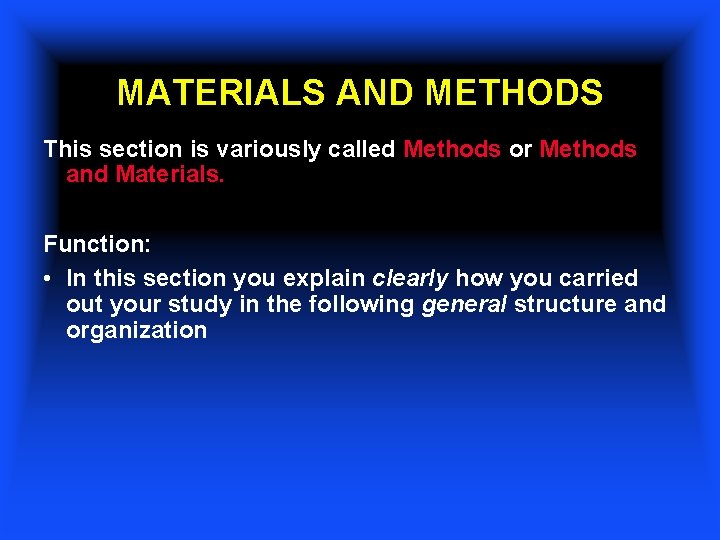 MATERIALS AND METHODS

This section is variously called Methods or Methods and Materials.

Function:

• In this section you explain clearly how you carried out your study in the following general structure and organization